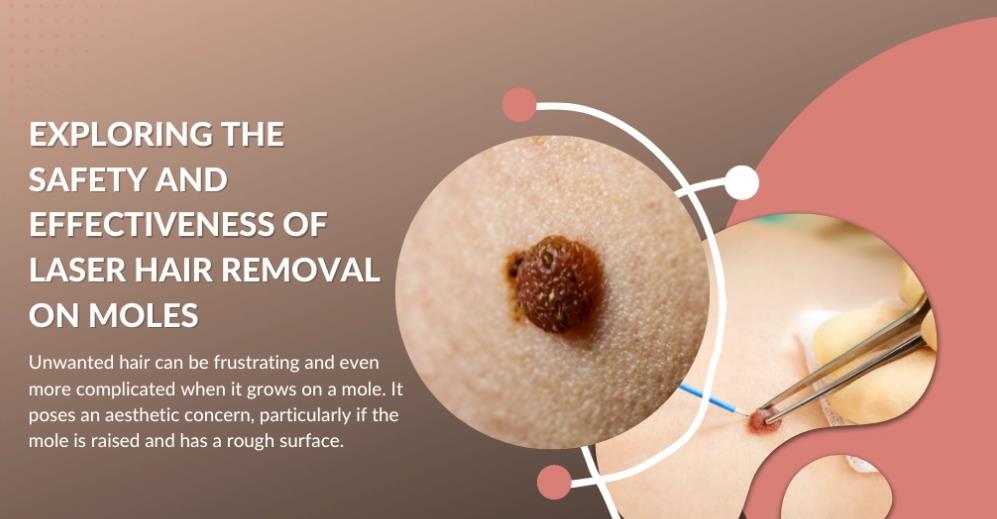 EXPLORING THE SAFETY AND EFFECTIVENESS OF LASER HAIR REMOVAL ON MOLES

Unwanted hair can be frustrating and even more complicated when it grows on a mole. It poses an aesthetic concern, particularly if the mole is raised and has a rough surface.